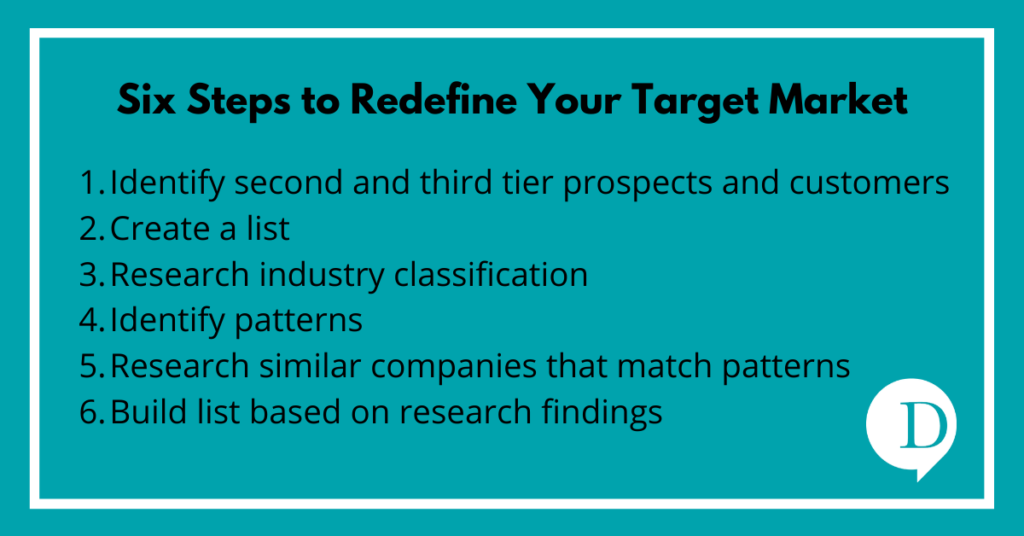 Six Steps to Redefine Your Target Market

1. Identify second and third tier prospects and customers
2. Create a list
3. Research industry classification
4. Identify patterns
5. Research similar companies that match patterns
6. Build list based on research findings

D